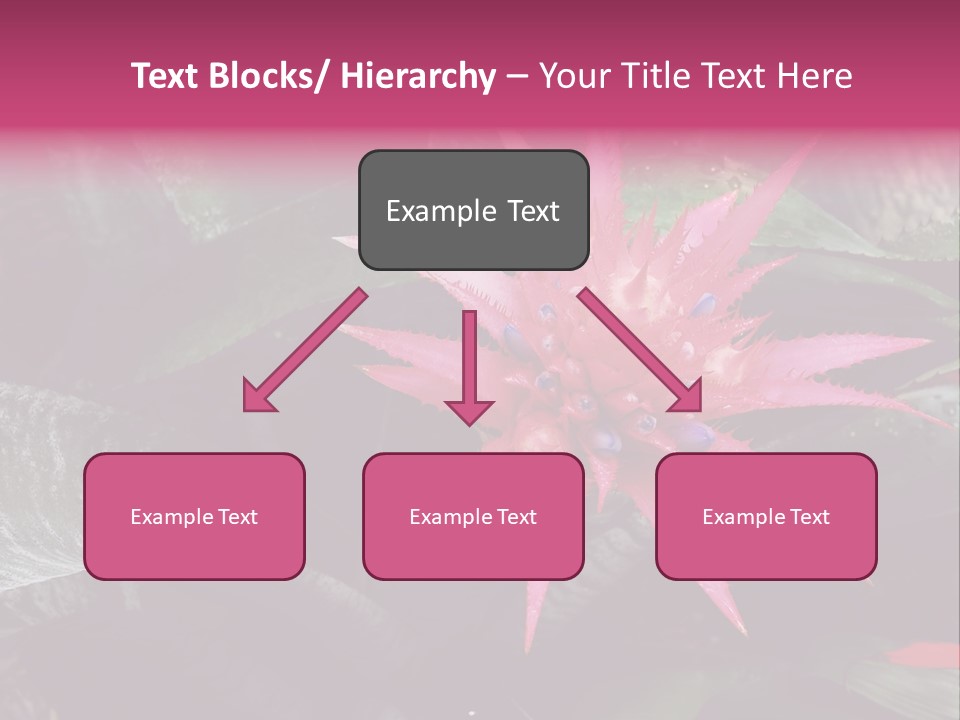 Text Blocks/ Hierarchy – Your Title Text Here

Example Text

Example Text

Example Text

Example Text